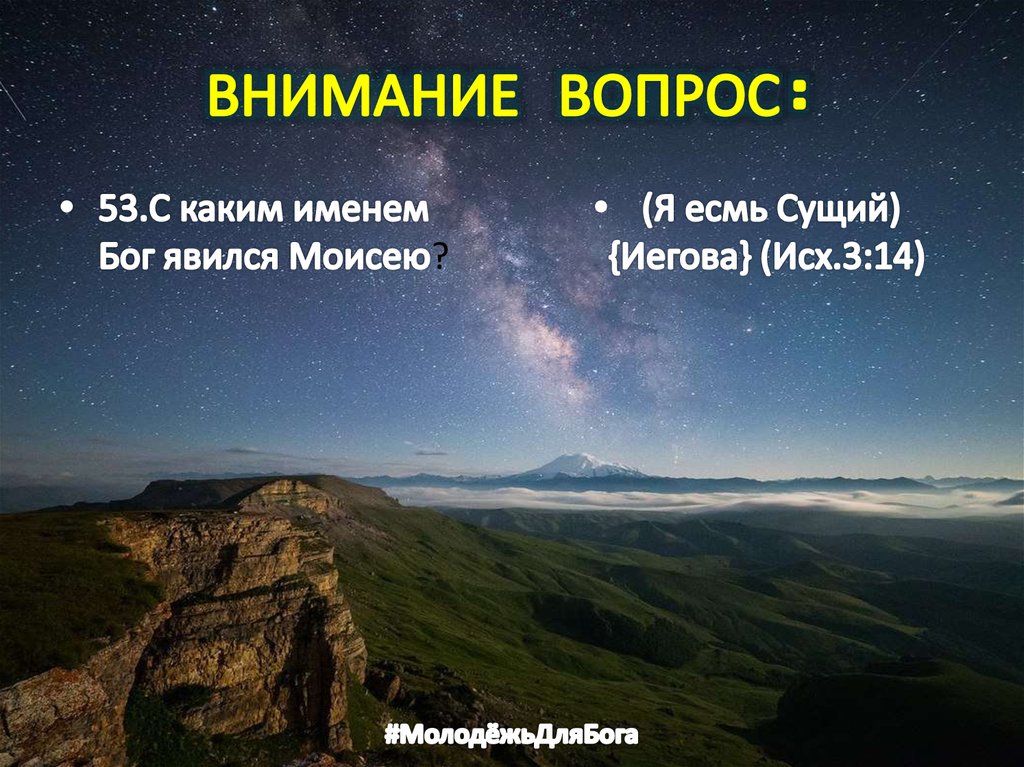 ВНИМАНИЕ ВОПРОС:

• 53.С каким именем Бог явился Моисею?

• (Я есмь Сущий) {Иегова} (Исх.3:14)

#МолодёжьДляБога